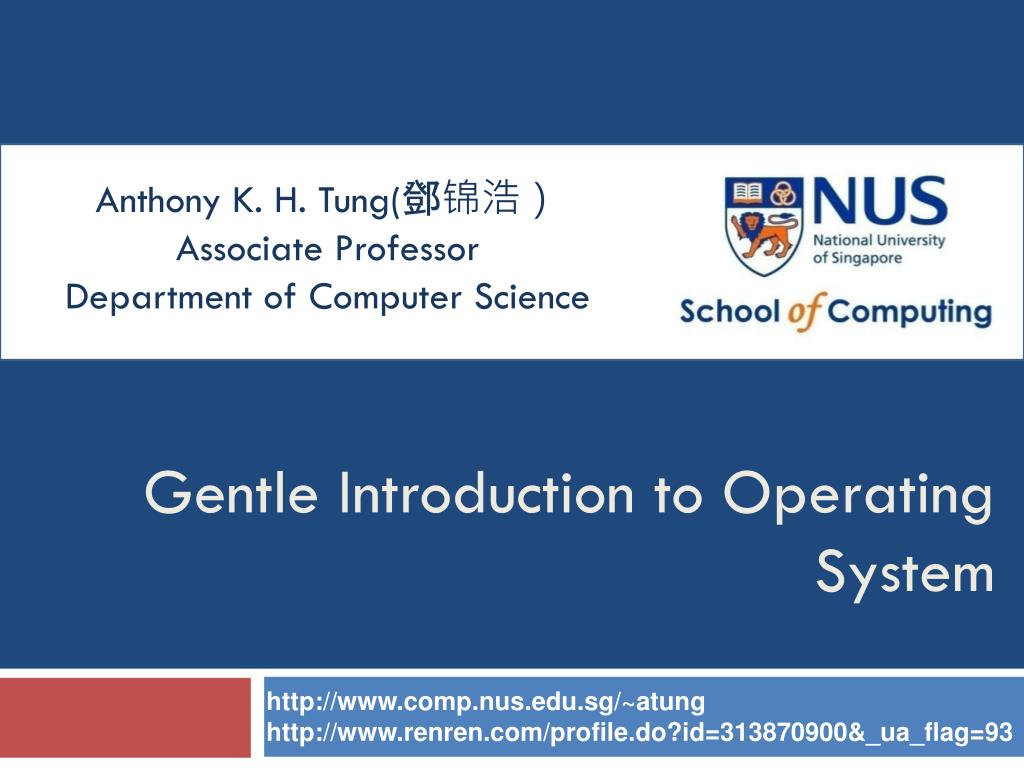 Anthony K. H. Tung(鄧锦浩 )
Associate Professor
Department of Computer Science

NUS
National University of Singapore
School of Computing

Gentle Introduction to Operating System

http://www.comp.nus.edu.sg/~atung
http://www.renren.com/profile.do?id=313870900&_ua_flag=93